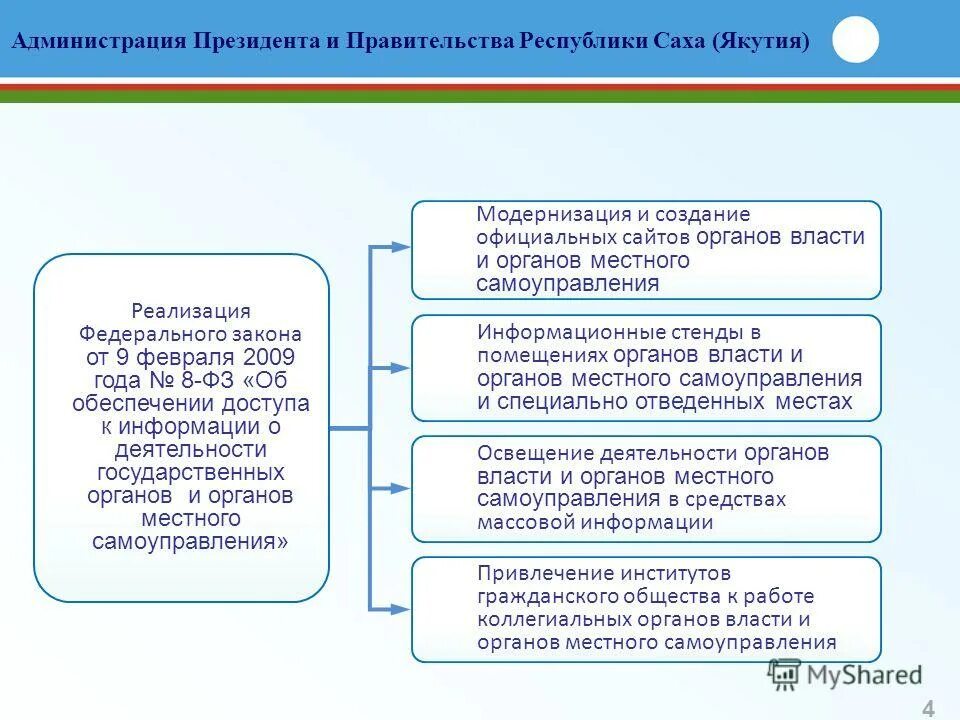 Администрация Президента и Правительства Республики Саха (Якутия)

Реализация Федерального закона от 9 февраля 2009 года № 8-ФЗ «Об обеспечении доступа к информации о деятельности государственных органов и органов местного самоуправления»

Модернизация и создание официальных сайтов органов власти и органов местного самоуправления

Информационные стенды в помещениях органов власти и органов местного самоуправления и специально отведенных местах

Освещение деятельности органов власти и органов местного самоуправления в средствах массовой информации

Привлечение институтов гражданского общества к работе коллегиальных органов власти и органов местного самоуправления

MyShared

4